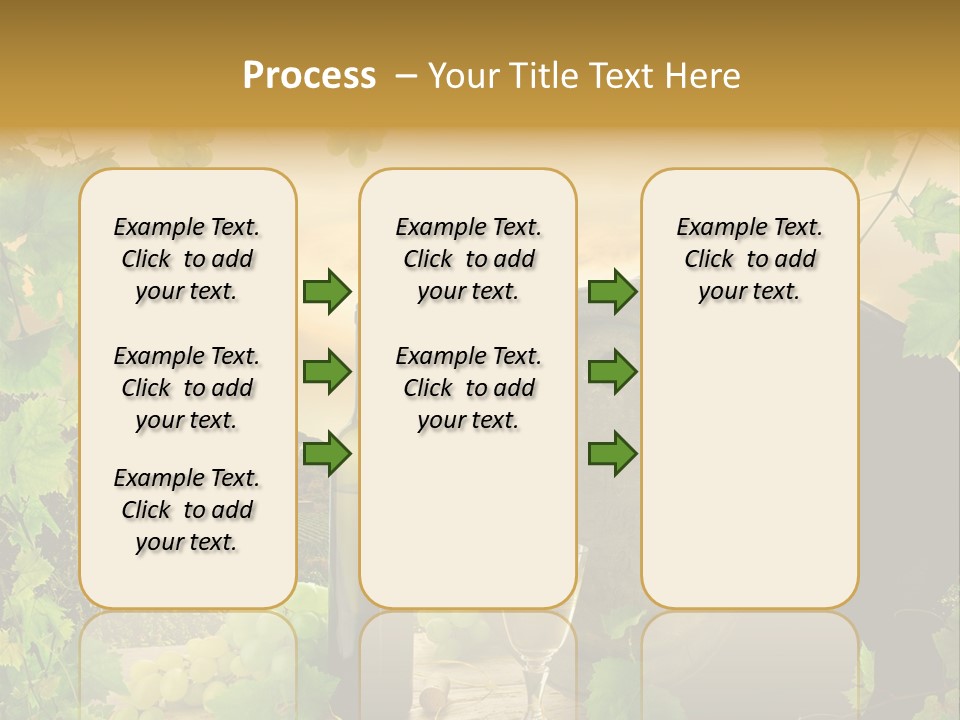 Process – Your Title Text Here

Example Text. Click to add your text.

Example Text. Click to add your text.

Example Text. Click to add your text.

Example Text. Click to add your text.

Example Text. Click to add your text.

Example Text. Click to add your text.